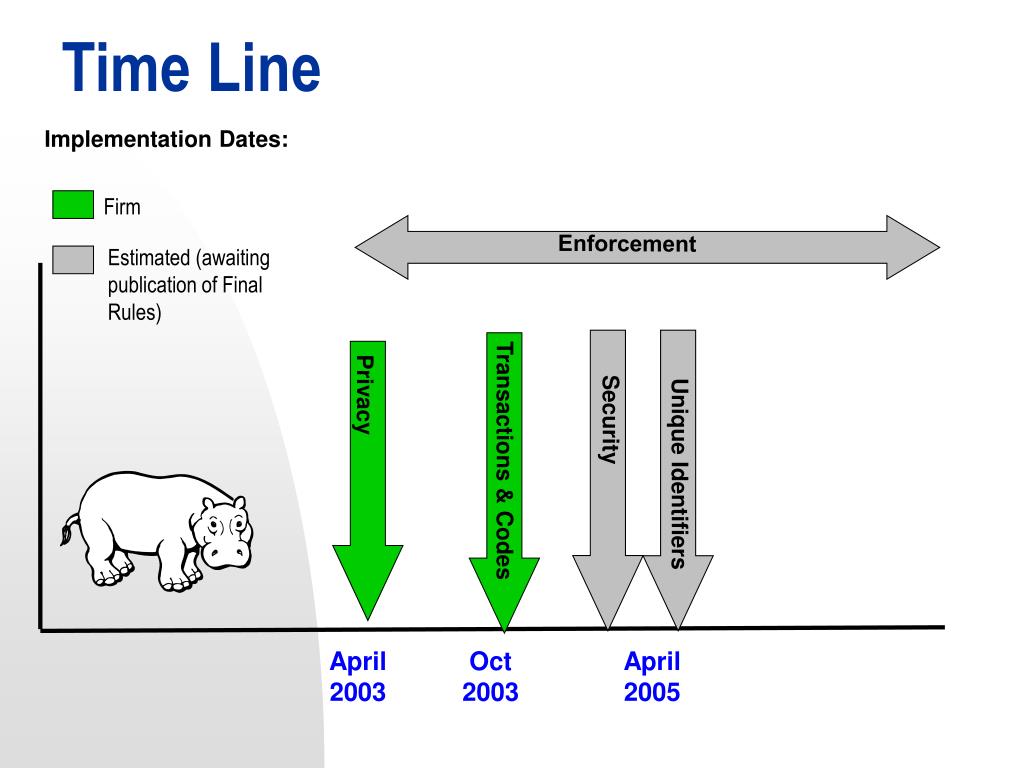 Time Line

Implementation Dates:

Firm

Estimated (awaiting publication of Final Rules)

Enforcement

Privacy

Transactions & Codes

Security

Unique Identifiers

April 2003

Oct 2003

April 2005